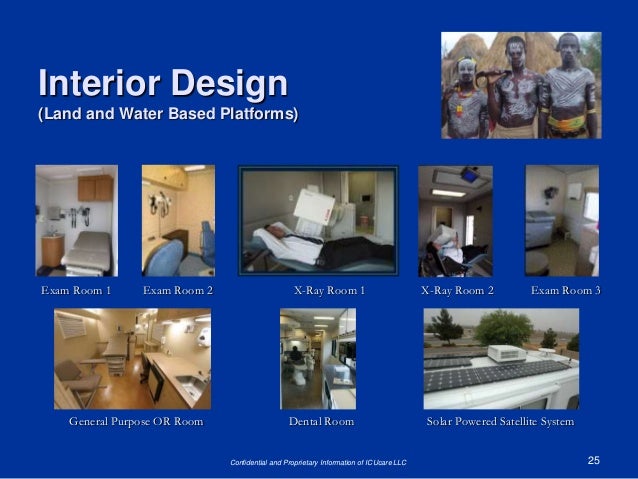 Interior Design
(Land and Water Based Platforms)

Exam Room 1

Exam Room 2

X-Ray Room 1

X-Ray Room 2

Exam Room 3

General Purpose OR Room

Dental Room

Solar Powered Satellite System

Confidential and Proprietary Information of ICUcare LLC

25